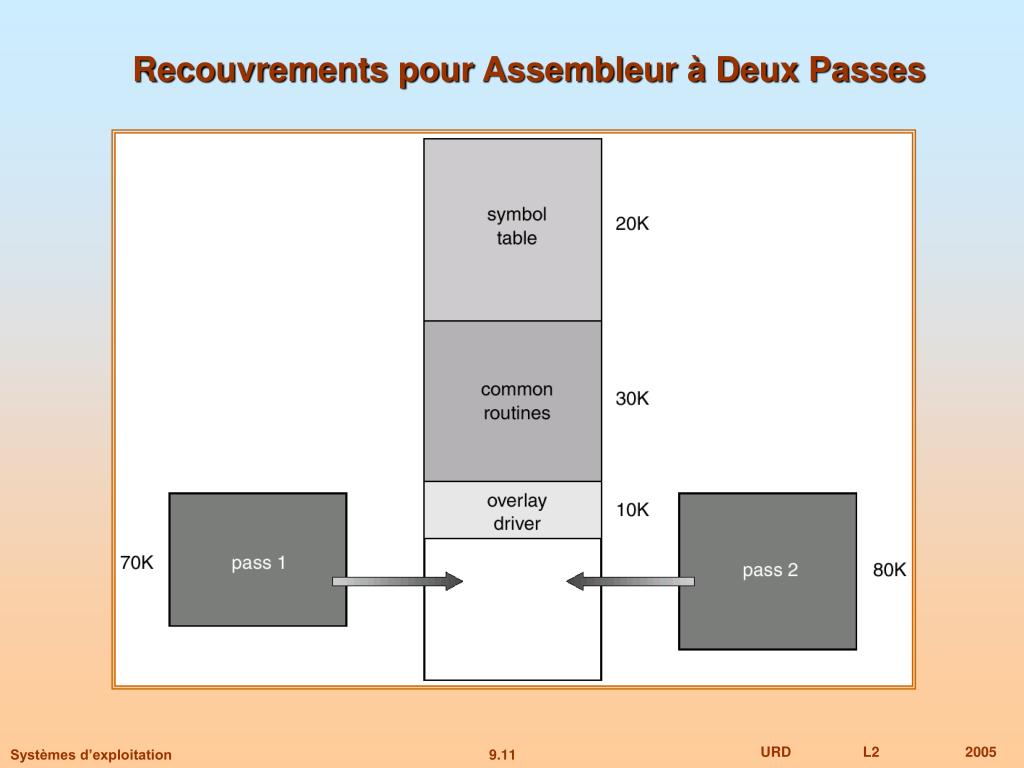 Recouvrements pour Assembleur à Deux Passes

symbol table

20K

common routines

30K

overlay driver

10K

70K

pass 1

pass 2

80K

Systèmes d'exploitation

9.11

URD

L2

2005